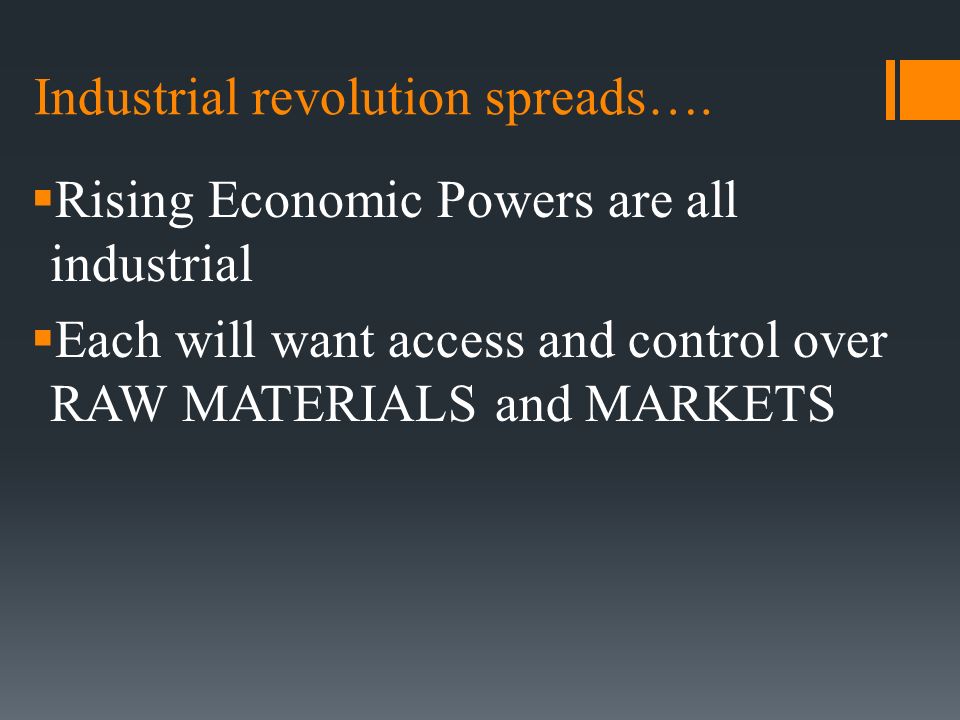 Industrial revolution spreads….

▪Rising Economic Powers are all industrial

▪Each will want access and control over RAW MATERIALS and MARKETS